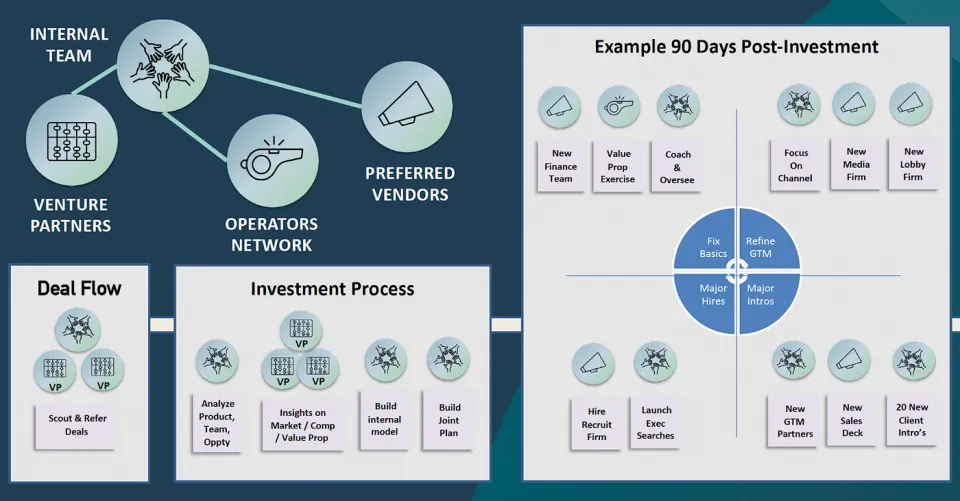 INTERNAL TEAM

VENTURE PARTNERS

OPERATORS NETWORK

PREFERRED VENDORS

Deal Flow

VP VP

Scout & Refer Deals

Investment Process

VP

VP VP

Analyze Product, Team, Oppty

Insights on Market / Comp / Value Prop

Build internal model

Build Joint Plan

Example 90 Days Post-Investment

New Finance Team

Value Prop Exercise

Coach & Oversee

Focus On Channel

New Media Firm

New Lobby Firm

Fix Basics

Refine GTM

Major Hires

Major Intros

Hire Recruit Firm

Launch Exec Searches

New GTM Partners

New Sales Deck

20 New Client Intro's